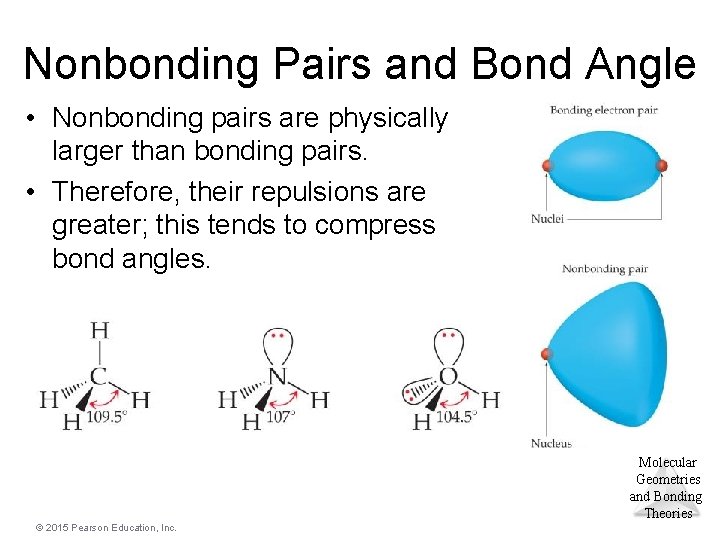 Nonbonding Pairs and Bond Angle

• Nonbonding pairs are physically larger than bonding pairs.

• Therefore, their repulsions are greater; this tends to compress bond angles.

Bonding electron pair

Nuclei

Nonbonding pair

Nucleus

H
C
H H
H 109.5°

N
H H
H 107°

O
H
H 104.5°

Molecular Geometries and Bonding Theories

© 2015 Pearson Education, Inc.